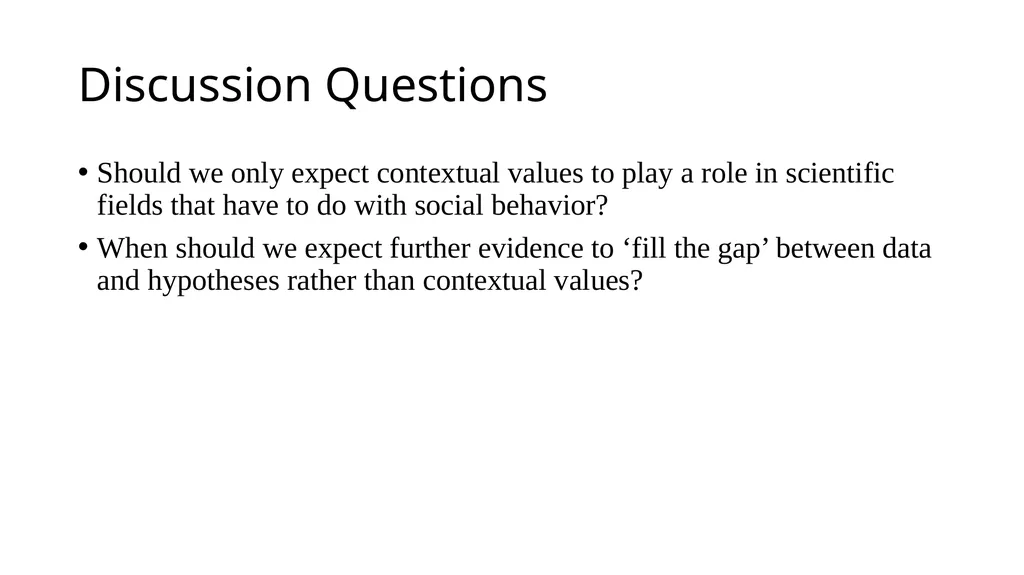 Discussion Questions

• Should we only expect contextual values to play a role in scientific fields that have to do with social behavior?

• When should we expect further evidence to ‘fill the gap’ between data and hypotheses rather than contextual values?